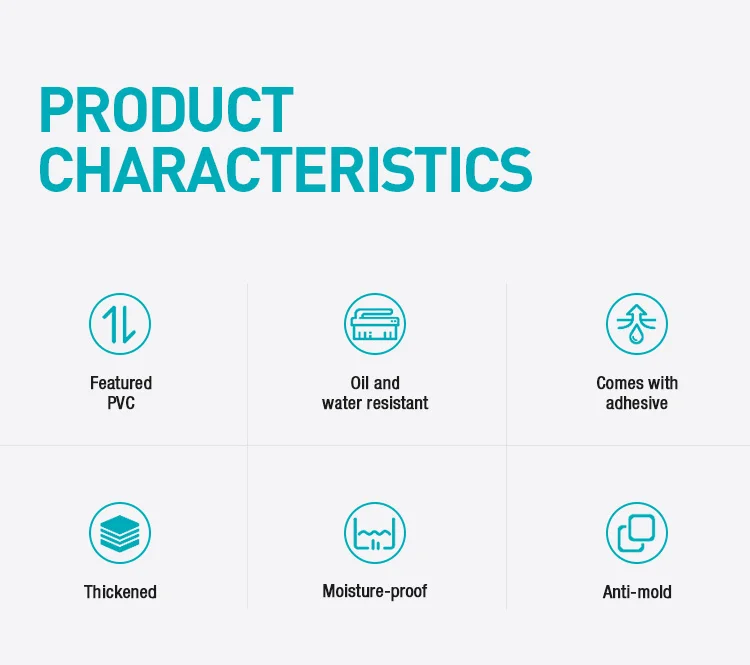 PRODUCT CHARACTERISTICS

Featured PVC

Oil and water resistant

Comes with adhesive

Thickened

Moisture-proof

Anti-mold